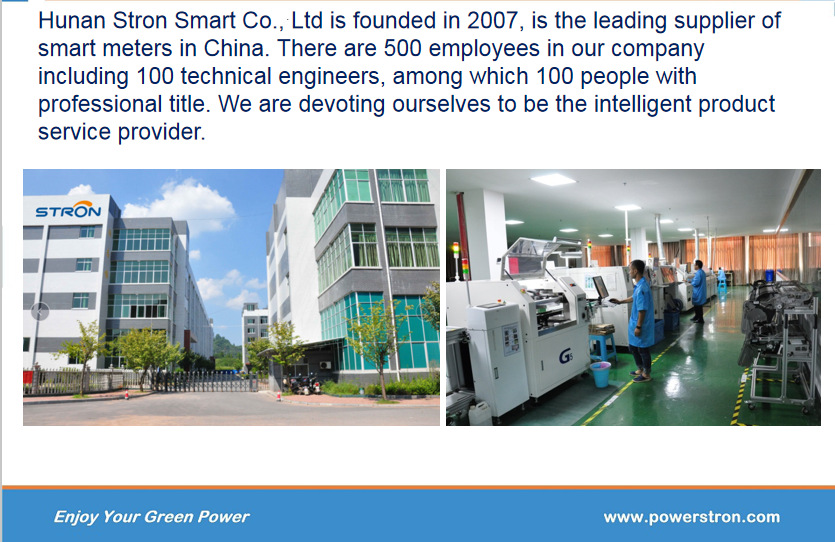 Hunan Stron Smart Co., Ltd is founded in 2007, is the leading supplier of smart meters in China. There are 500 employees in our company including 100 technical engineers, among which 100 people with professional title. We are devoting ourselves to be the intelligent product service provider.

STRON

G5

Enjoy Your Green Power

www.powerstron.com